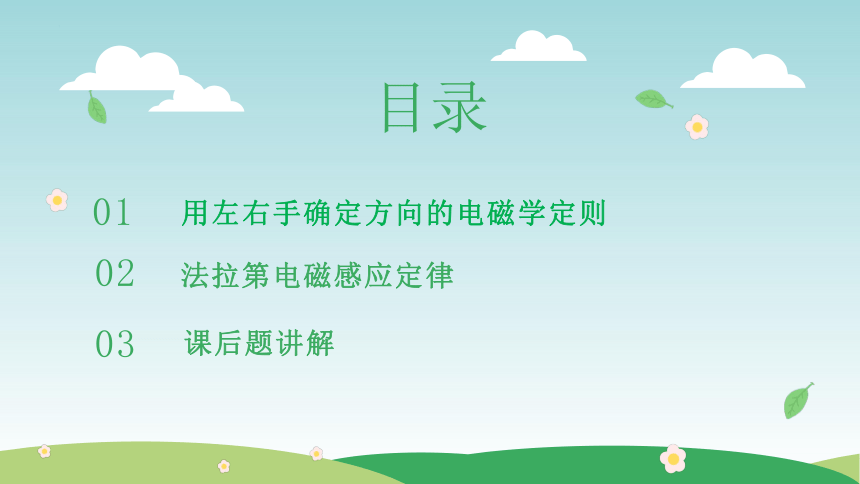 目录

01 用左右手确定方向的电磁学定则

02 法拉第电磁感应定律

03 课后题讲解